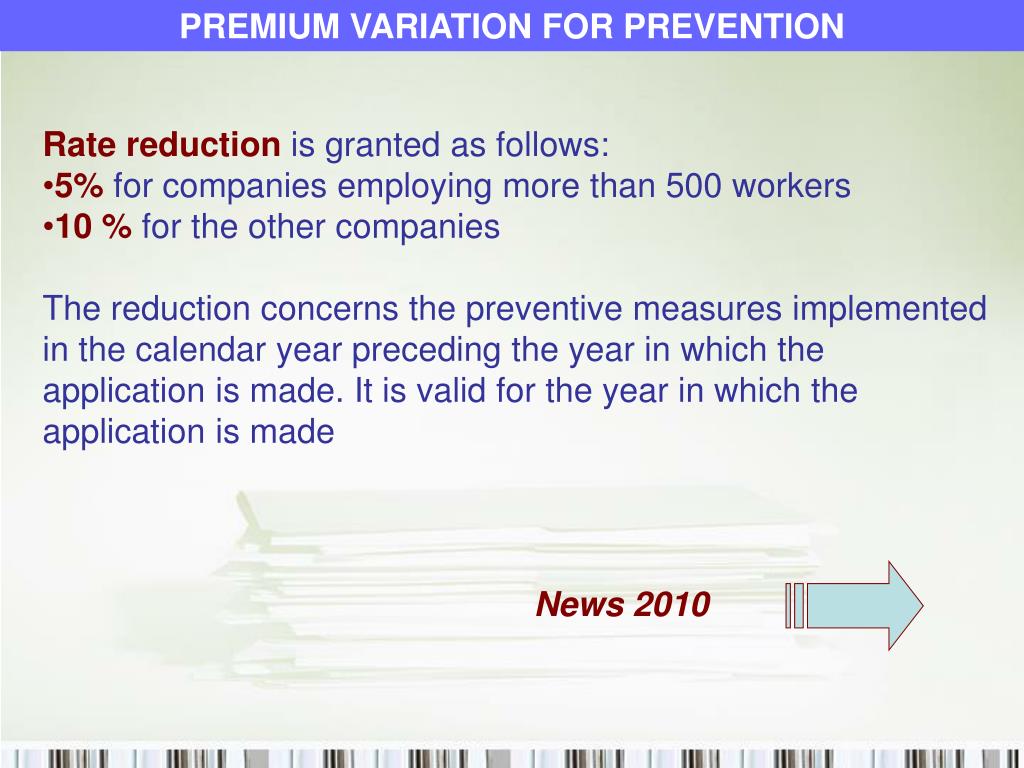 PREMIUM VARIATION FOR PREVENTION

Rate reduction is granted as follows:
•5% for companies employing more than 500 workers
•10 % for the other companies

The reduction concerns the preventive measures implemented in the calendar year preceding the year in which the application is made. It is valid for the year in which the application is made

News 2010